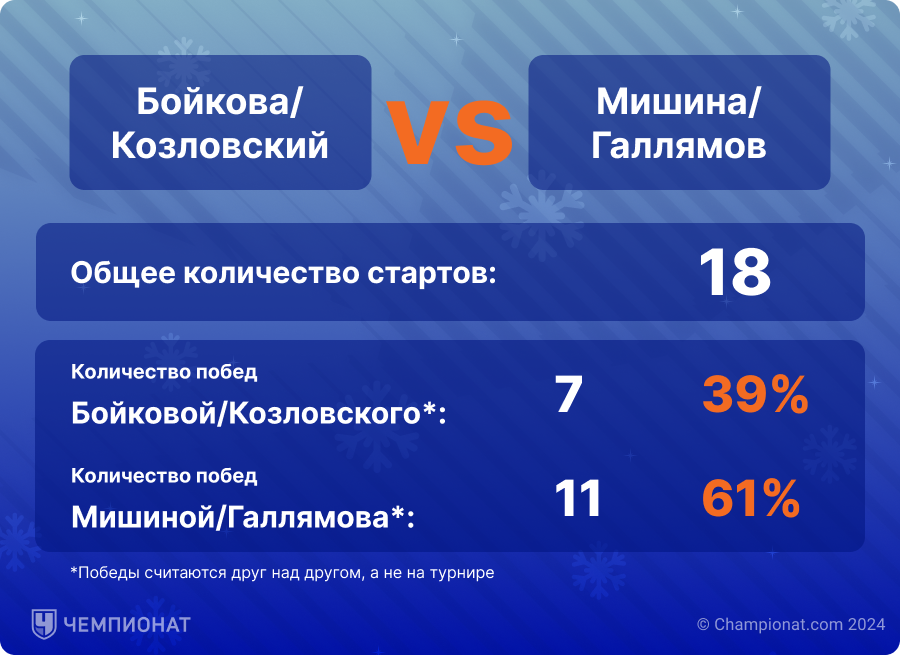 Бойкова/ Козловский

VS

Мишина/ Галлямов

Общее количество стартов: 18

Количество побед Бойковой/Козловского*: 7 39%

Количество побед Мишиной/Галлямова*: 11 61%

*Победы считаются друг над другом, а не на турнире

ЧЕМПИОНАТ

© Championat.com 2024